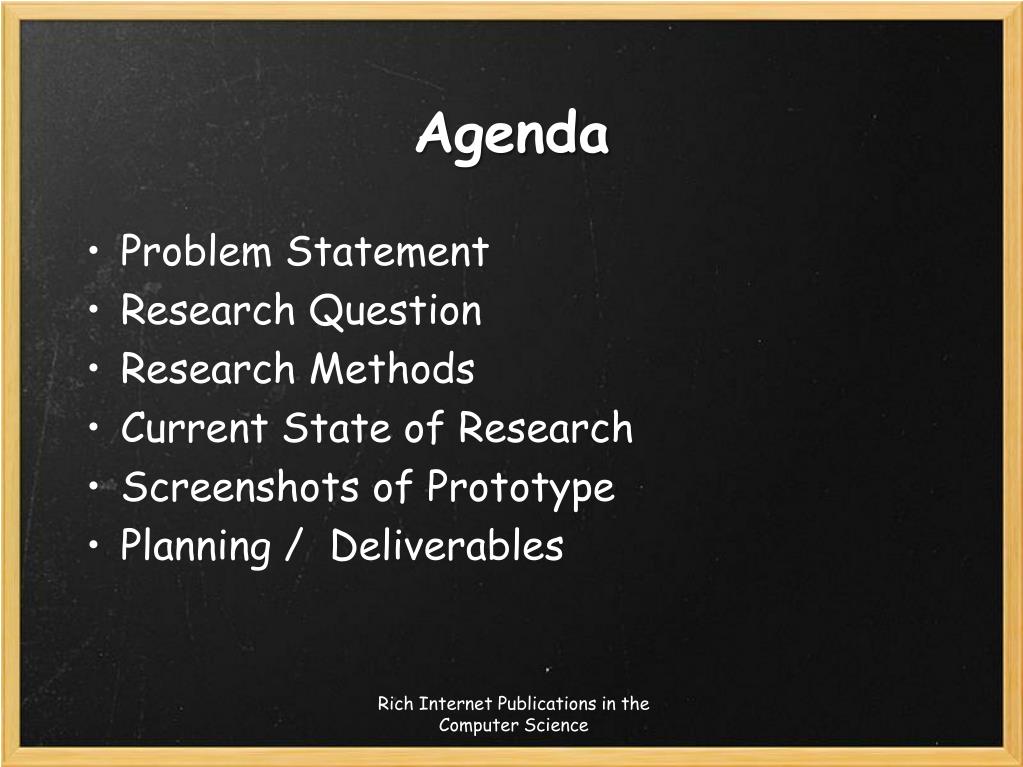 Agenda

• Problem Statement
• Research Question
• Research Methods
• Current State of Research
• Screenshots of Prototype
• Planning /  Deliverables

Rich Internet Publications in the Computer Science